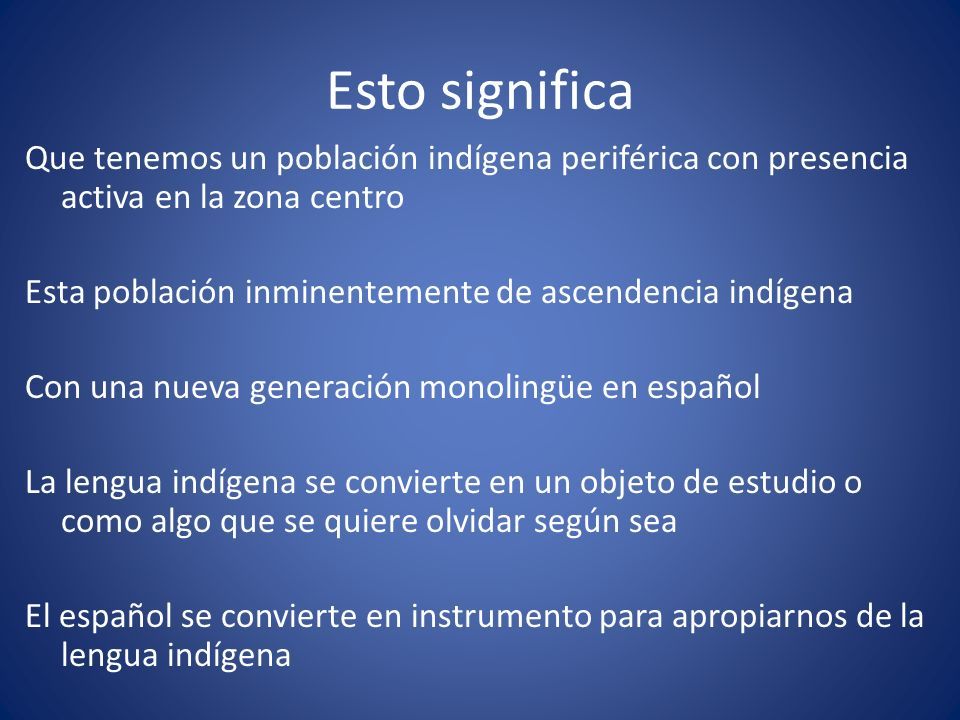 Esto significa

Que tenemos un población indígena periférica con presencia activa en la zona centro

Esta población inminentemente de ascendencia indígena

Con una nueva generación monolingüe en español

La lengua indígena se convierte en un objeto de estudio o como algo que se quiere olvidar según sea

El español se convierte en instrumento para apropiarnos de la lengua indígena